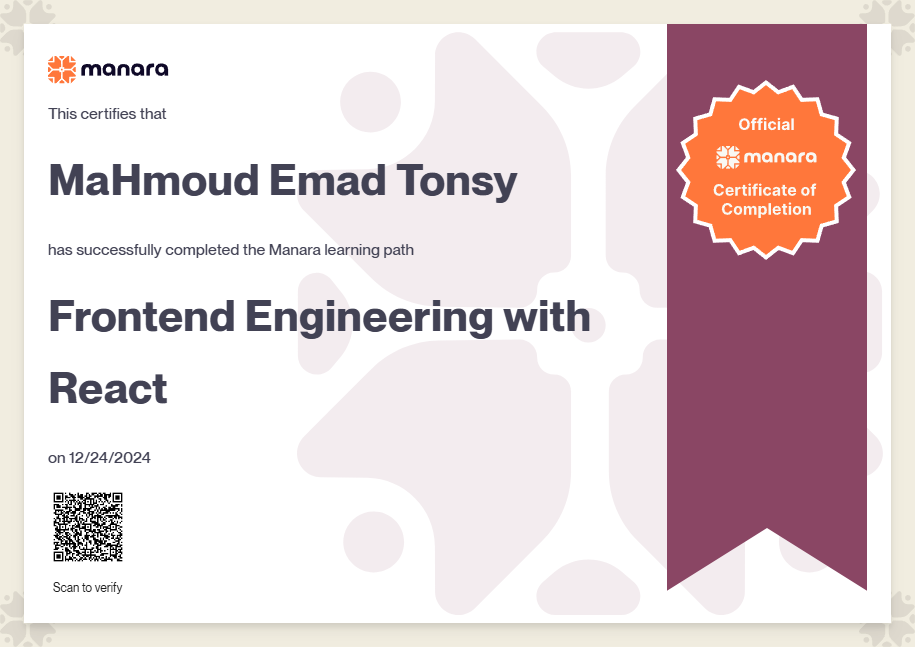 manara

This certifies that

MaHmoud Emad Tonsy

has successfully completed the Manara learning path

Frontend Engineering with React

on 12/24/2024

Scan to verify

Official
manara
Certificate of Completion